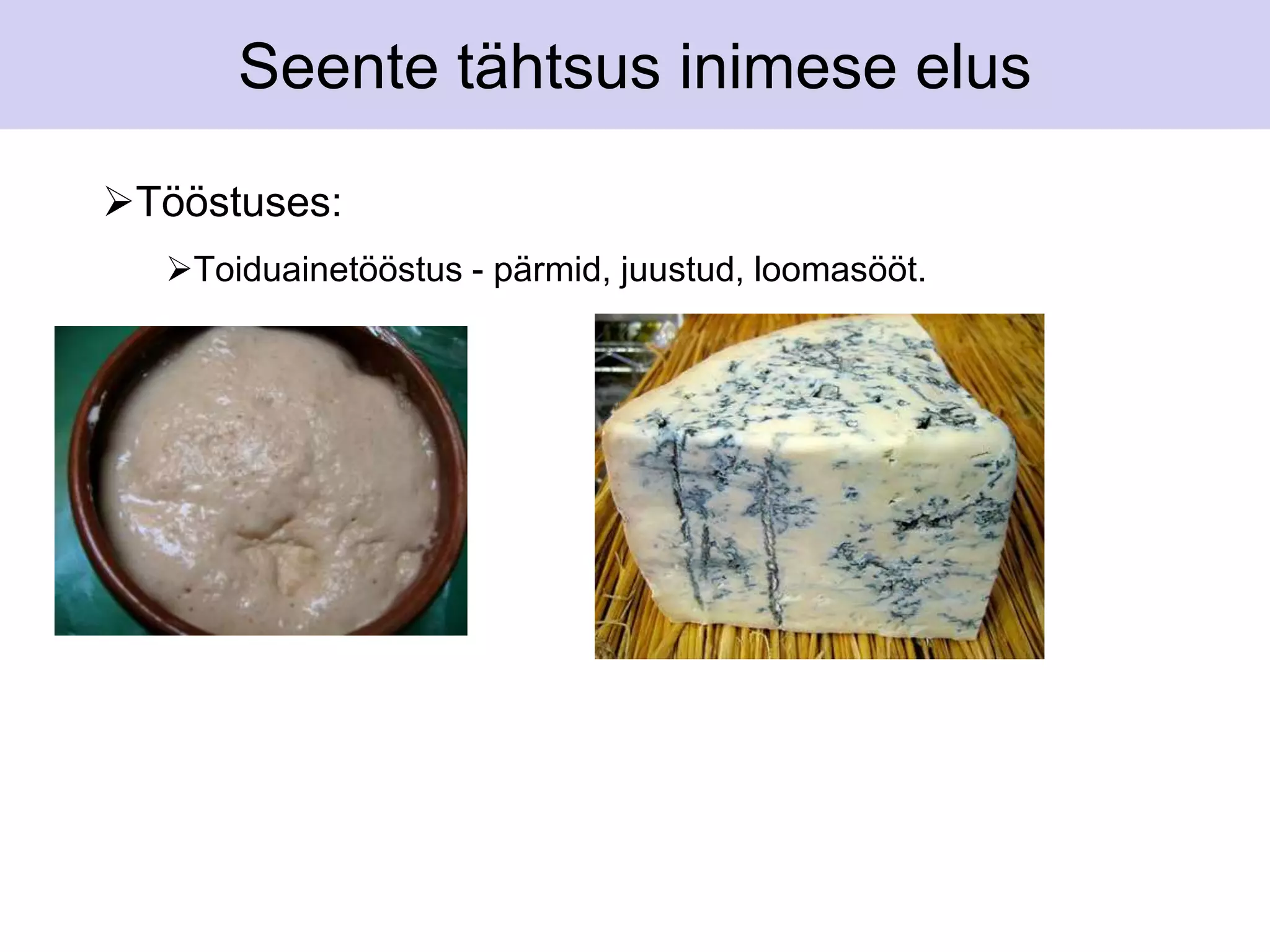 Seente tähtsus inimese elus

➢Tööstuses:

➢Toiduainetööstus - pärmid, juustud, loomasööt.